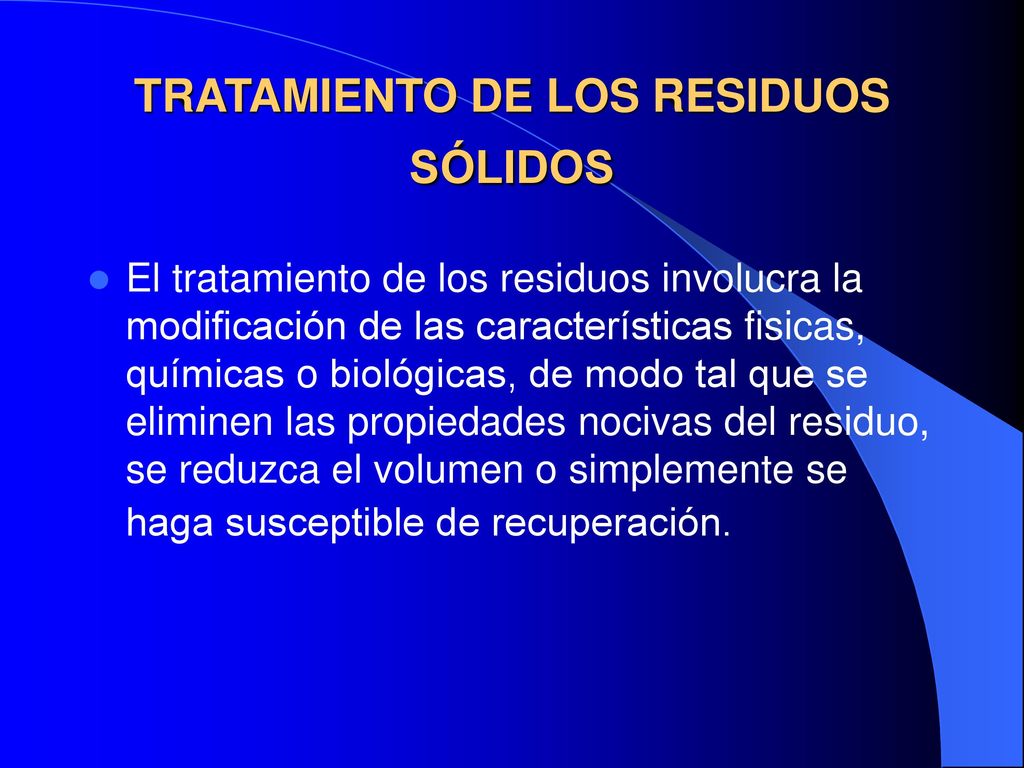 TRATAMIENTO DE LOS RESIDUOS SÓLIDOS

El tratamiento de los residuos involucra la modificación de las características fisicas, químicas o biológicas, de modo tal que se eliminen las propiedades nocivas del residuo, se reduzca el volumen o simplemente se haga susceptible de recuperación.